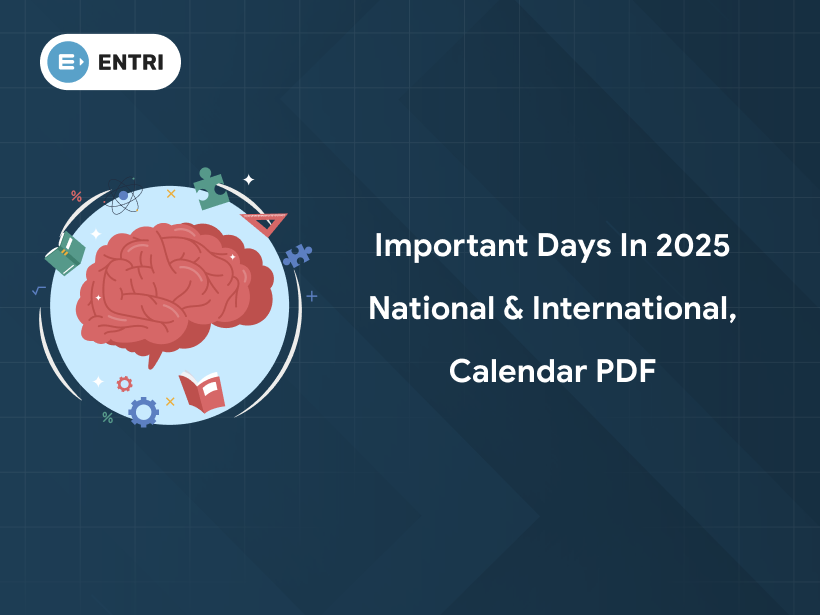 ENTRI

Important Days In 2025 National & International, Calendar PDF